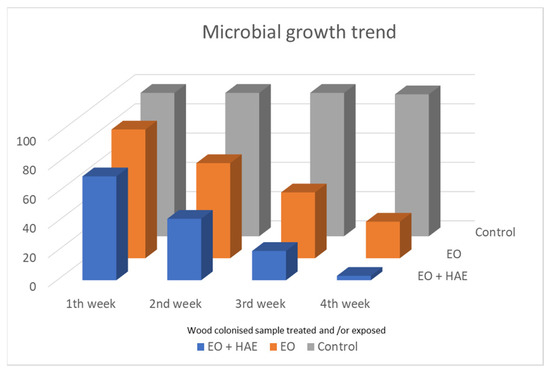 Microbial growth trend

100
80
60
40
20
0

Control
EO
EO + HAE

1th week
2nd week
3rd week
4th week

Wood colonised sample treated and /or exposed
EO + HAE
EO
Control